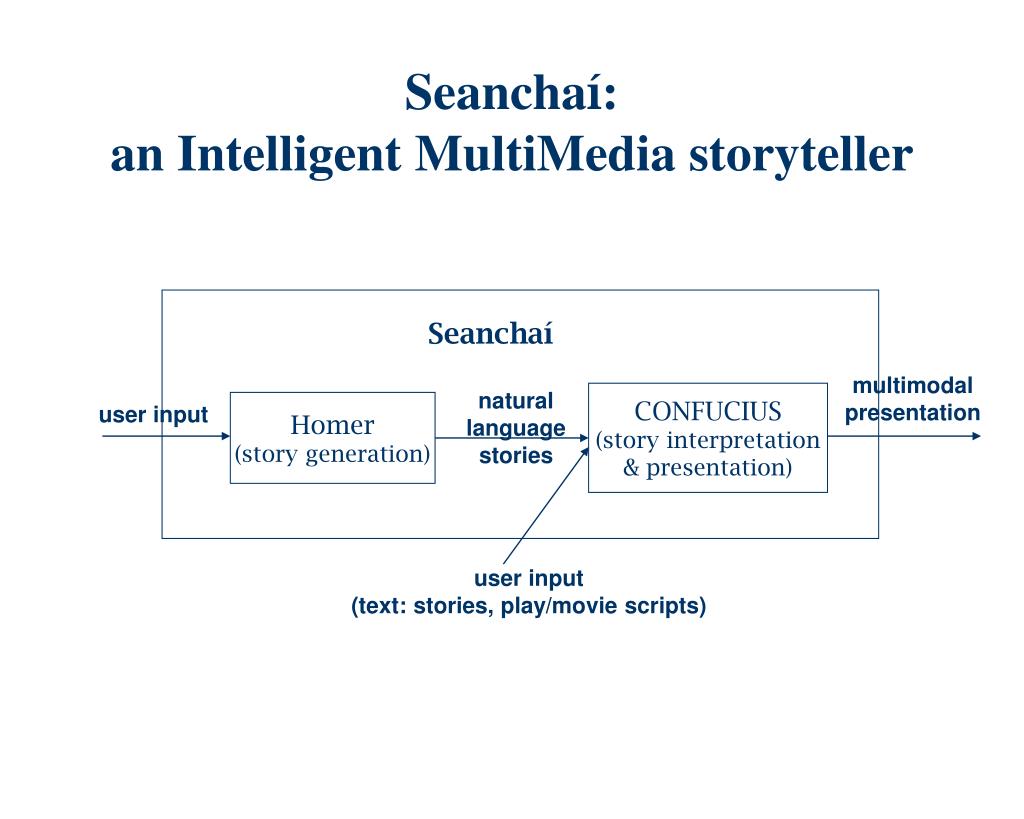 Seanchaí:
an Intelligent MultiMedia storyteller

Seanchaí

user input

Homer
(story generation)

natural language stories

CONFUCIUS
(story interpretation & presentation)

multimodal presentation

user input
(text: stories, play/movie scripts)